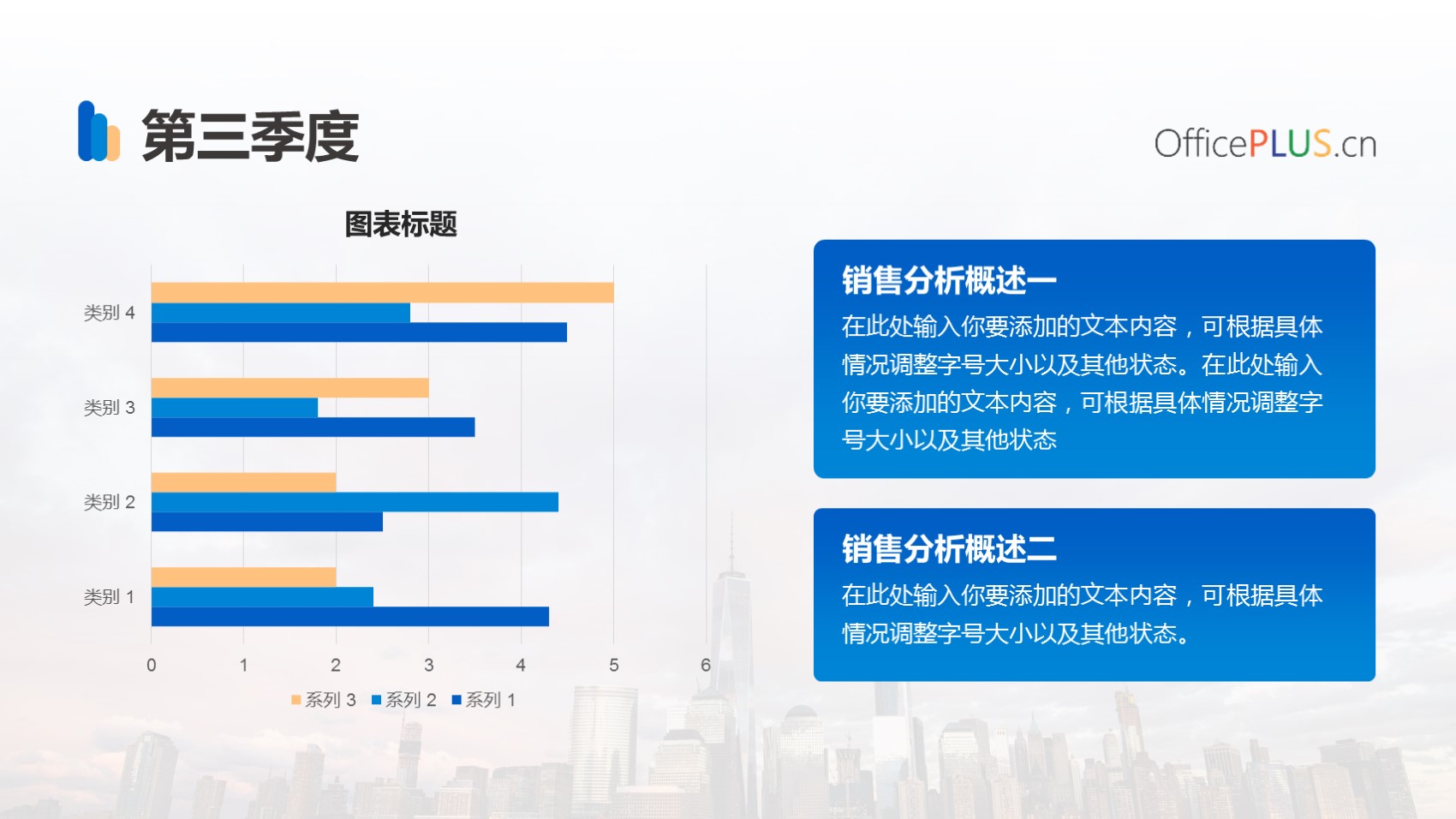 第三季度

OfficePLUS.cn

图表标题

类别 4
类别 3
类别 2
类别 1

0 1 2 3 4 5 6

系列 3 系列 2 系列 1

销售分析概述一

在此处输入你要添加的文本内容，可根据具体情况调整字号大小以及其他状态。在此处输入你要添加的文本内容，可根据具体情况调整字号大小以及其他状态

销售分析概述二

在此处输入你要添加的文本内容，可根据具体情况调整字号大小以及其他状态。